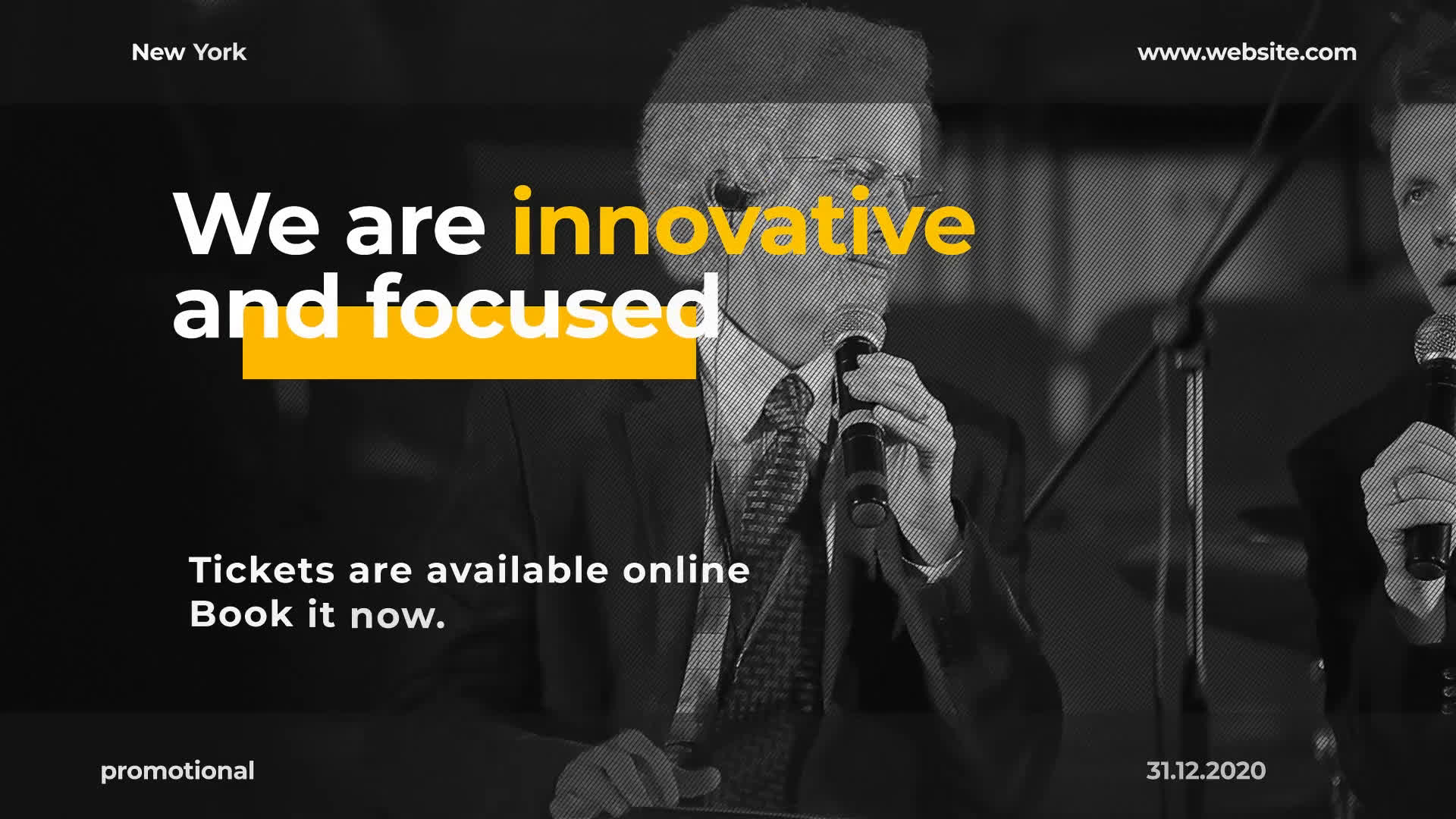 New York

www.website.com

We are innovative and focused

Tickets are available online
Book it now.

promotional

31.12.2020